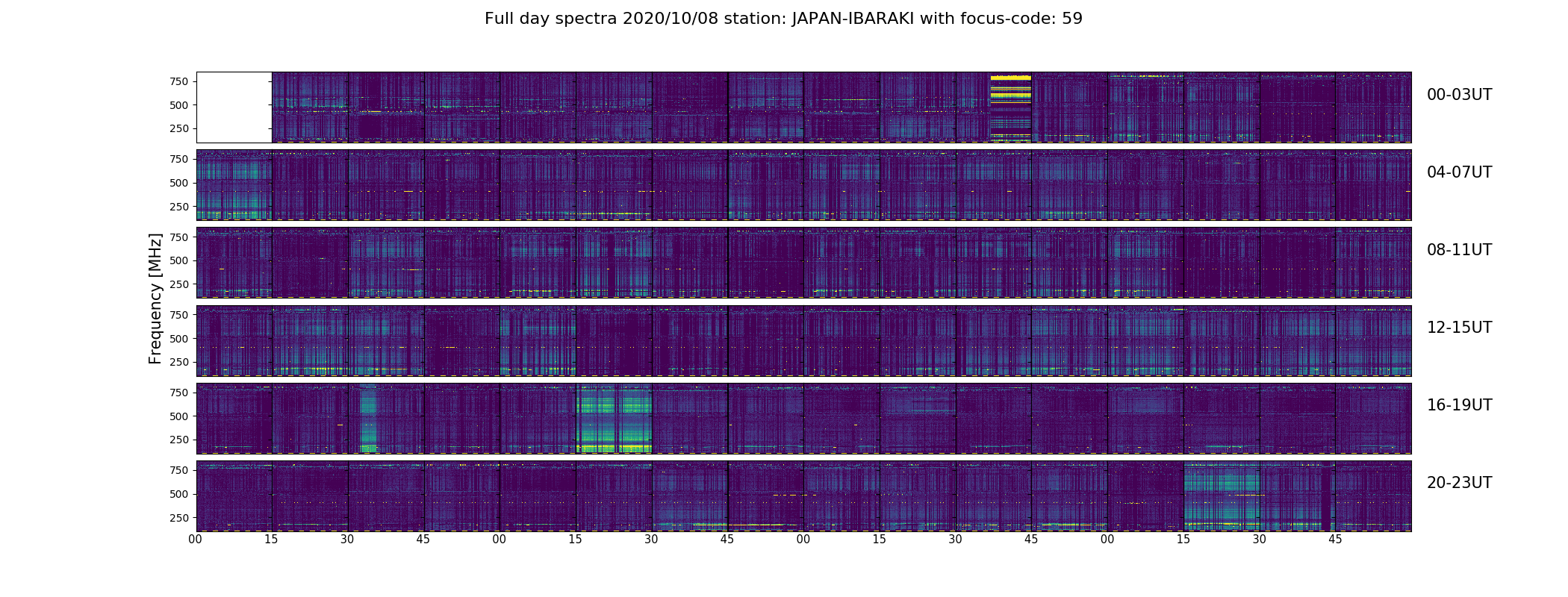 Full day spectra 2020/10/08 station: JAPAN-IBARAKI with focus-code: 59

Frequency [MHz]

750
500
250
00-03UT

750
500
250
04-07UT

750
500
250
08-11UT

750
500
250
12-15UT

750
500
250
16-19UT

750
500
250
20-23UT

00 15 30 45 00 15 30 45 00 15 30 45 00 15 30 45